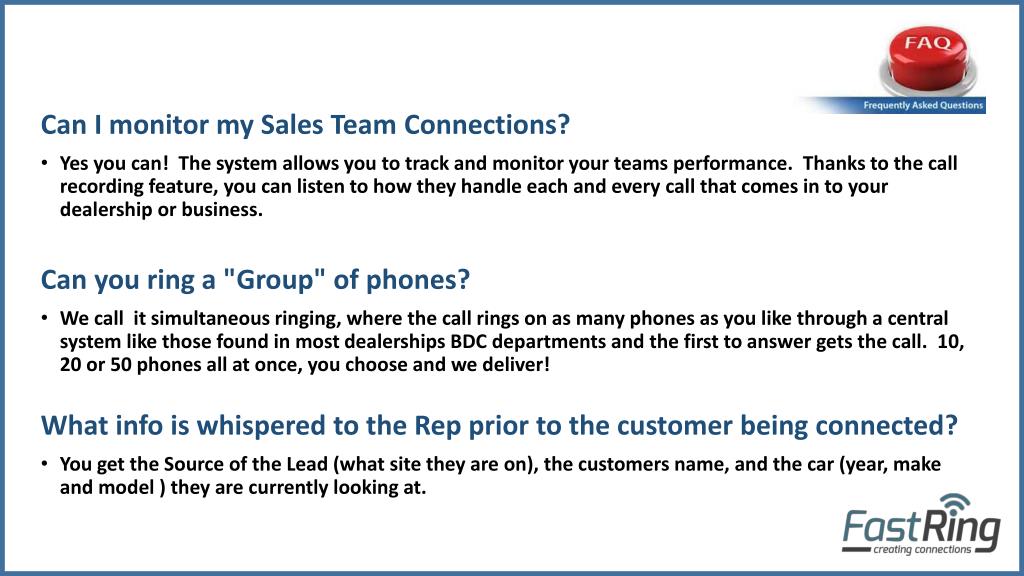 FAQ

Frequently Asked Questions

Can I monitor my Sales Team Connections?

• Yes you can! The system allows you to track and monitor your teams performance. Thanks to the call recording feature, you can listen to how they handle each and every call that comes in to your dealership or business.

Can you ring a "Group" of phones?

• We call it simultaneous ringing, where the call rings on as many phones as you like through a central system like those found in most dealerships BDC departments and the first to answer gets the call. 10, 20 or 50 phones all at once, you choose and we deliver!

What info is whispered to the Rep prior to the customer being connected?

• You get the Source of the Lead (what site they are on), the customers name, and the car (year, make and model ) they are currently looking at.

FastRing
creating connections